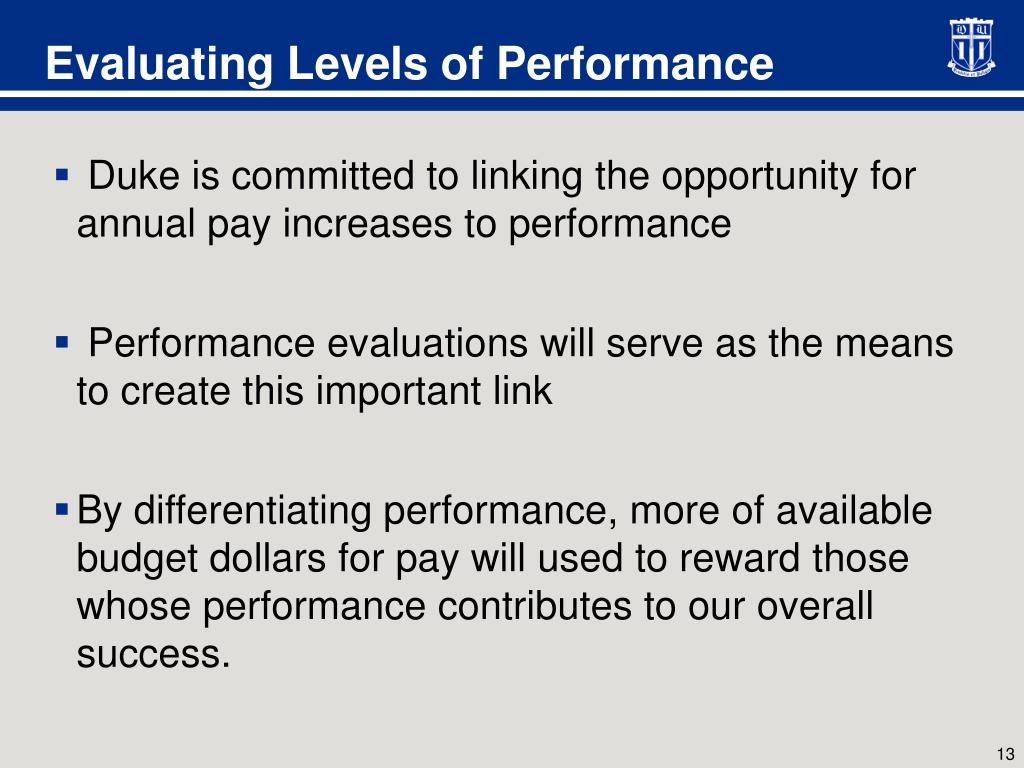 Evaluating Levels of Performance

▪ Duke is committed to linking the opportunity for annual pay increases to performance

▪ Performance evaluations will serve as the means to create this important link

▪ By differentiating performance, more of available budget dollars for pay will used to reward those whose performance contributes to our overall success.

13